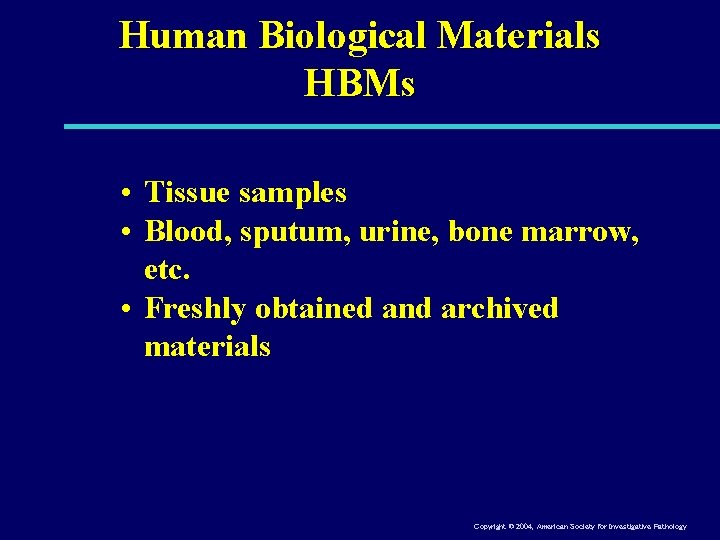 Human Biological Materials HBMs

• Tissue samples
• Blood, sputum, urine, bone marrow, etc.
• Freshly obtained and archived materials

Copyright © 2004, American Society for Investigative Pathology